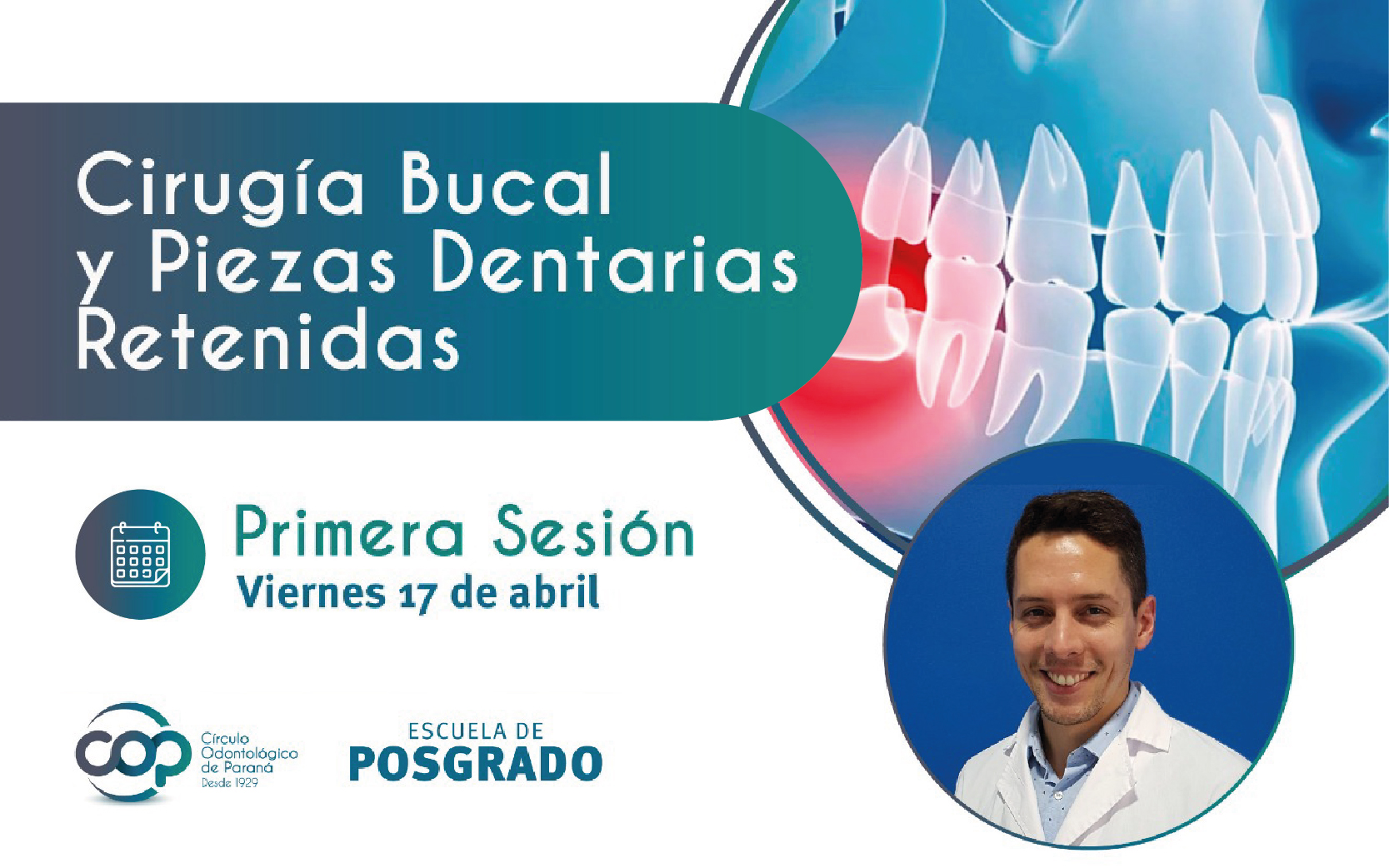 Cirugía Bucal y Piezas Dentarias Retenidas

Primera Sesión
Viernes 17 de abril

cop Círculo Odontológico de Paraná Desde 1929

ESCUELA DE POSGRADO